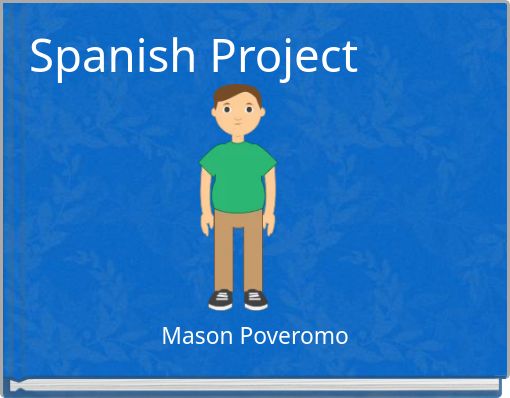 Spanish Project

Mason Poveromo